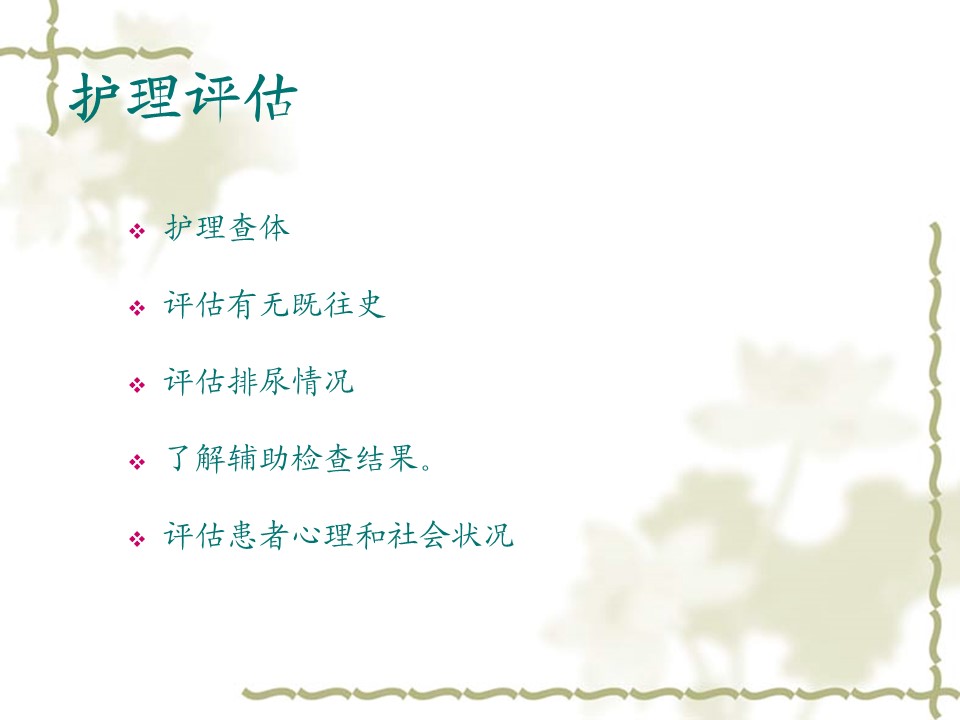 护理评估

❖ 护理查体

❖ 评估有无既往史

❖ 评估排尿情况

❖ 了解辅助检查结果。

❖ 评估患者心理和社会状况